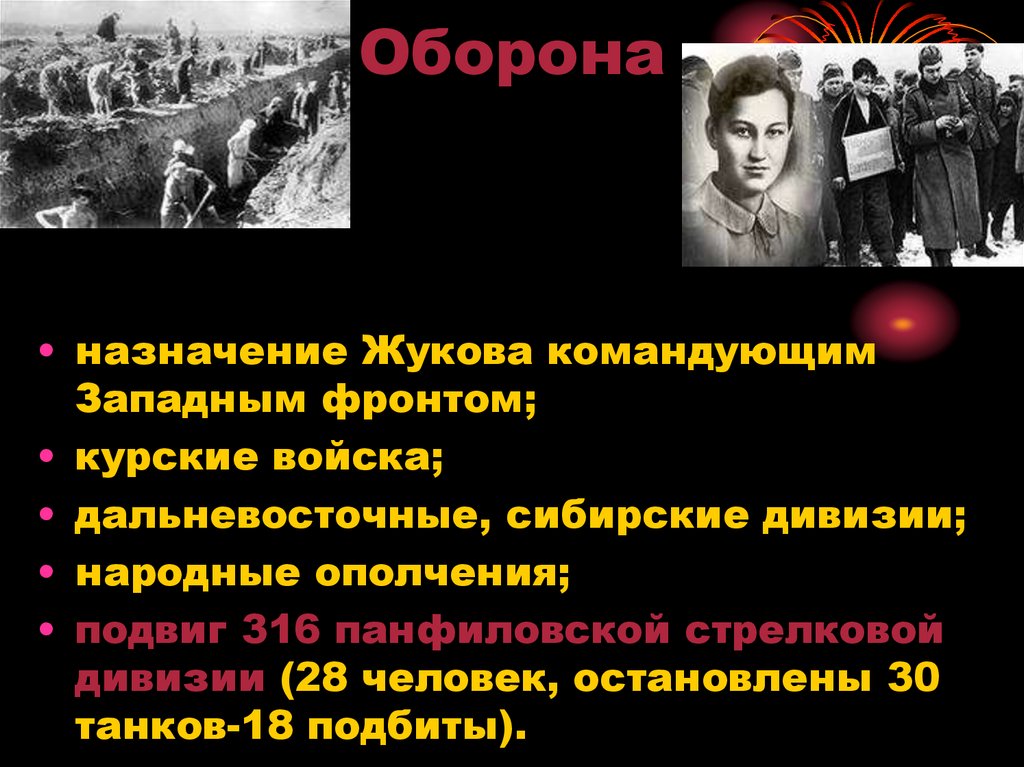 Оборона

• назначение Жукова командующим Западным фронтом;
• курские войска;
• дальневосточные, сибирские дивизии;
• народные ополчения;
• подвиг 316 панфиловской стрелковой дивизии (28 человек, остановлены 30 танков-18 подбиты).